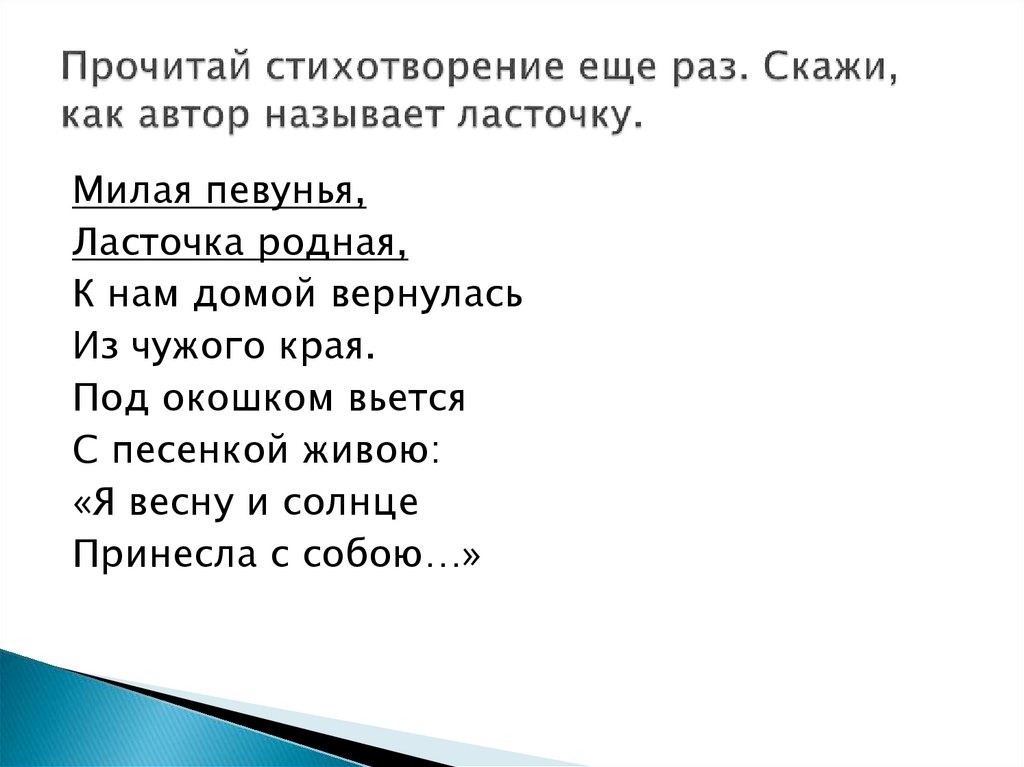 Прочитай стихотворение еще раз. Скажи, как автор называет ласточку.

Милая певунья,
Ласточка родная,
К нам домой вернулась
Из чужого края.
Под окошком вьется
С песенкой живою:
«Я весну и солнце
Принесла с собою…»